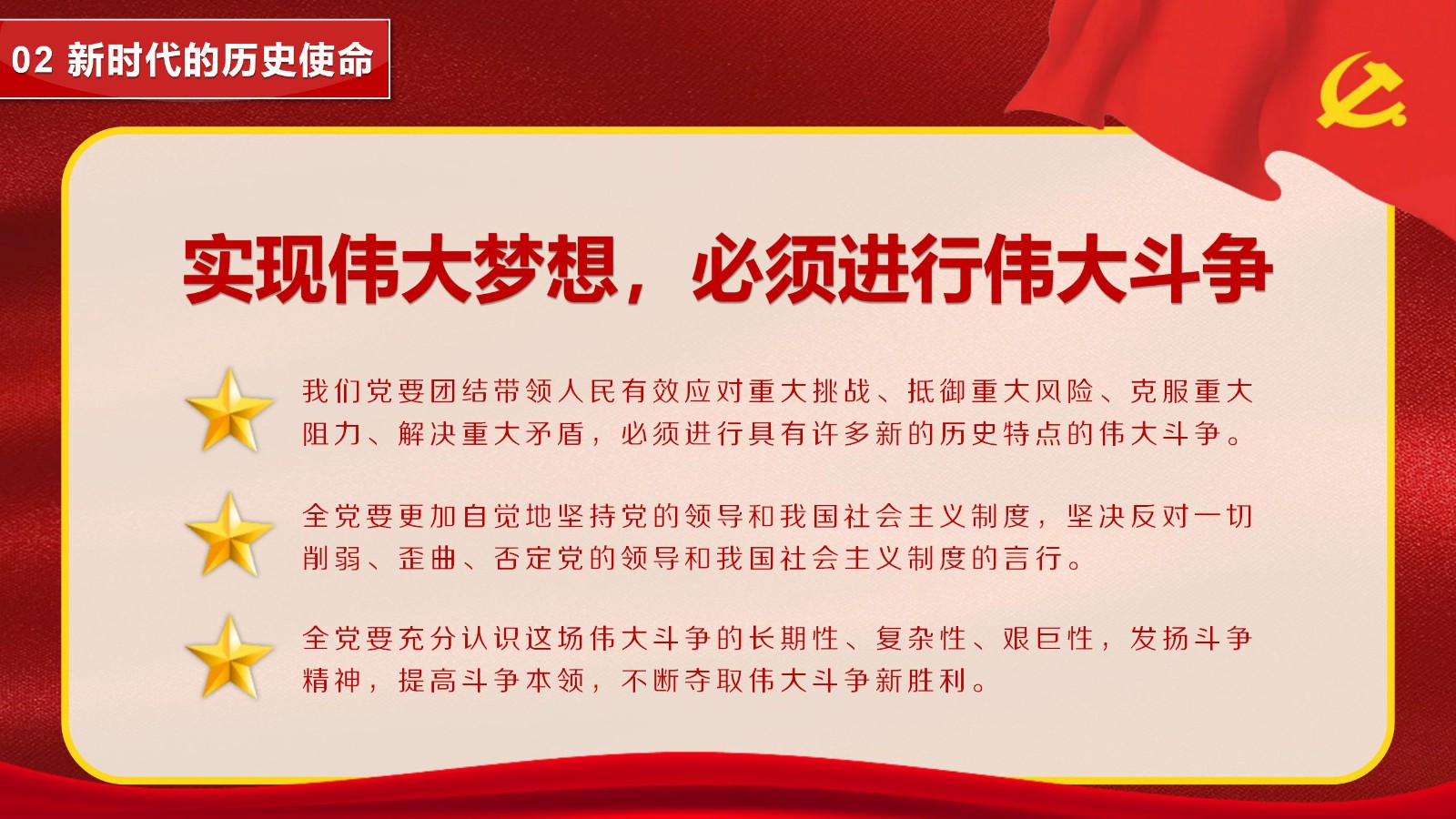 02 新时代的历史使命

实现伟大梦想，必须进行伟大斗争

我们党要团结带领人民有效应对重大挑战、抵御重大风险、克服重大阻力、解决重大矛盾，必须进行具有许多新的历史特点的伟大斗争。

全党要更加自觉地坚持党的领导和我国社会主义制度，坚决反对一切削弱、歪曲、否定党的领导和我国社会主义制度的言行。

全党要充分认识这场伟大斗争的长期性、复杂性、艰巨性，发扬斗争精神，提高斗争本领，不断夺取伟大斗争新胜利。